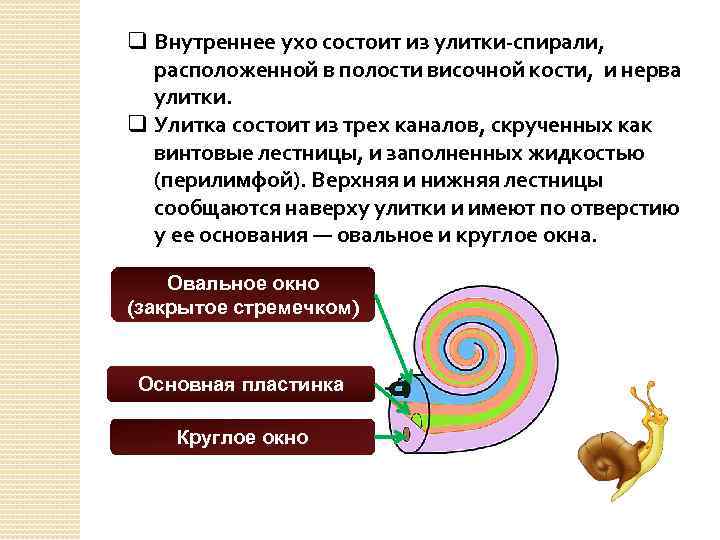 ❑ Внутреннее ухо состоит из улитки-спирали, расположенной в полости височной кости, и нерва улитки.

❑ Улитка состоит из трех каналов, скрученных как винтовые лестницы, и заполненных жидкостью (перилимфой). Верхняя и нижняя лестницы сообщаются наверху улитки и имеют по отверстию у ее основания — овальное и круглое окна.

Овальное окно (закрытое стремечком)

Основная пластинка

Круглое окно